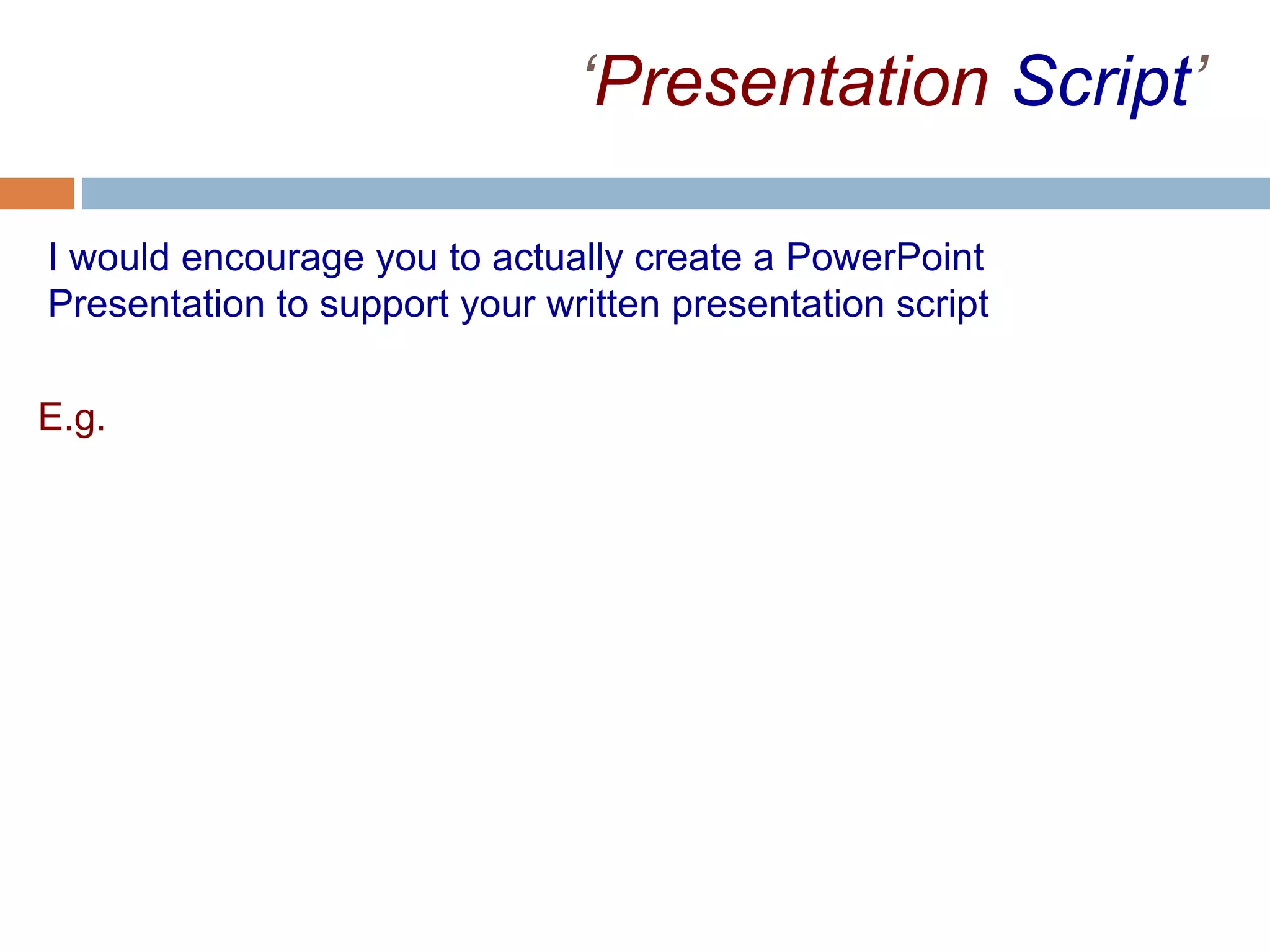 ‘Presentation Script’

I would encourage you to actually create a PowerPoint Presentation to support your written presentation script

E.g.